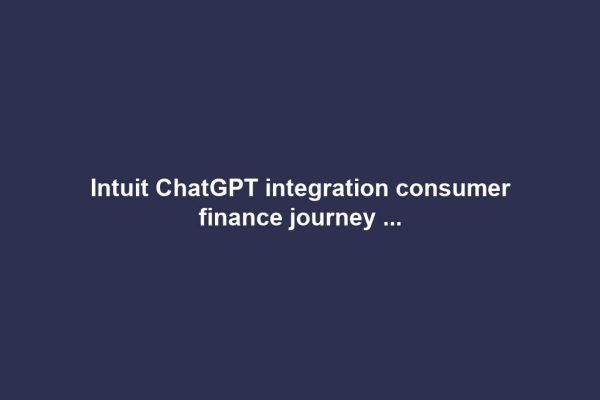 Intuit ChatGPT integration consumer finance journey ...